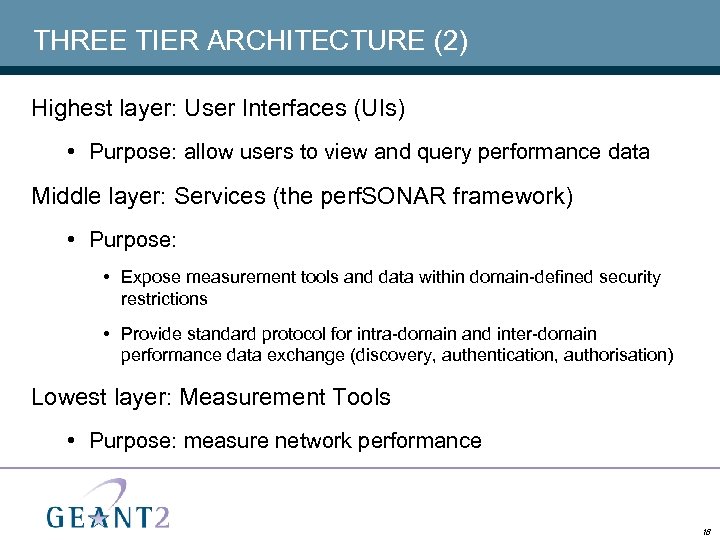 THREE TIER ARCHITECTURE (2)

Highest layer: User Interfaces (UIs)

• Purpose: allow users to view and query performance data

Middle layer: Services (the perfSONAR framework)

• Purpose:

• Expose measurement tools and data within domain-defined security restrictions

• Provide standard protocol for intra-domain and inter-domain performance data exchange (discovery, authentication, authorisation)

Lowest layer: Measurement Tools

• Purpose: measure network performance

GEANT2

18